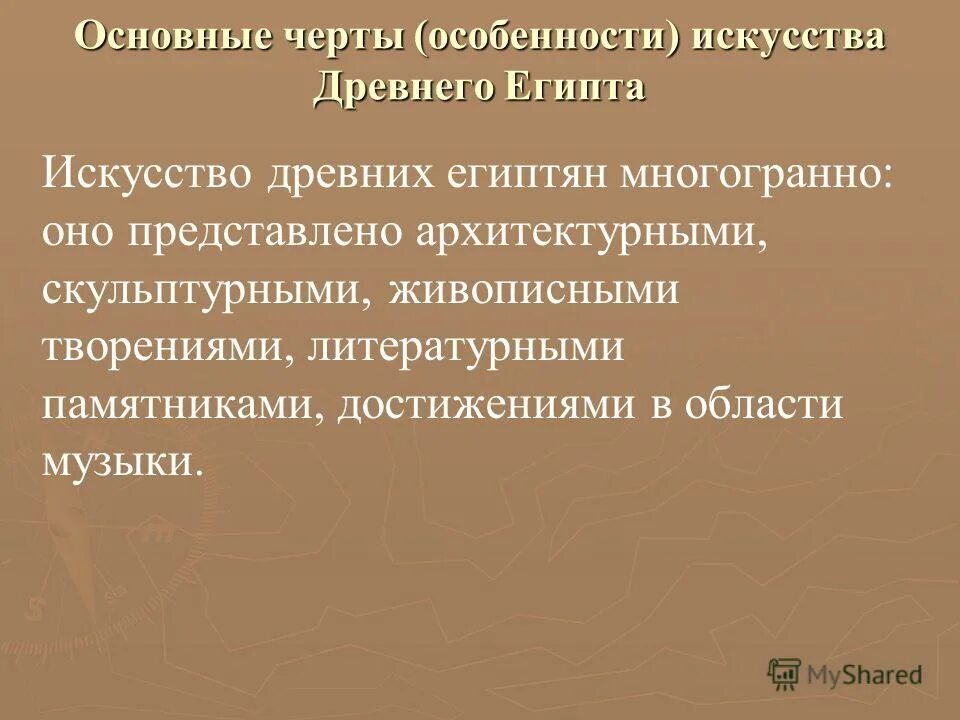 Основные черты (особенности) искусства Древнего Египта

Искусство древних египтян многогранно: оно представлено архитектурными, скульптурными, живописными творениями, литературными памятниками, достижениями в области музыки.

MyShared